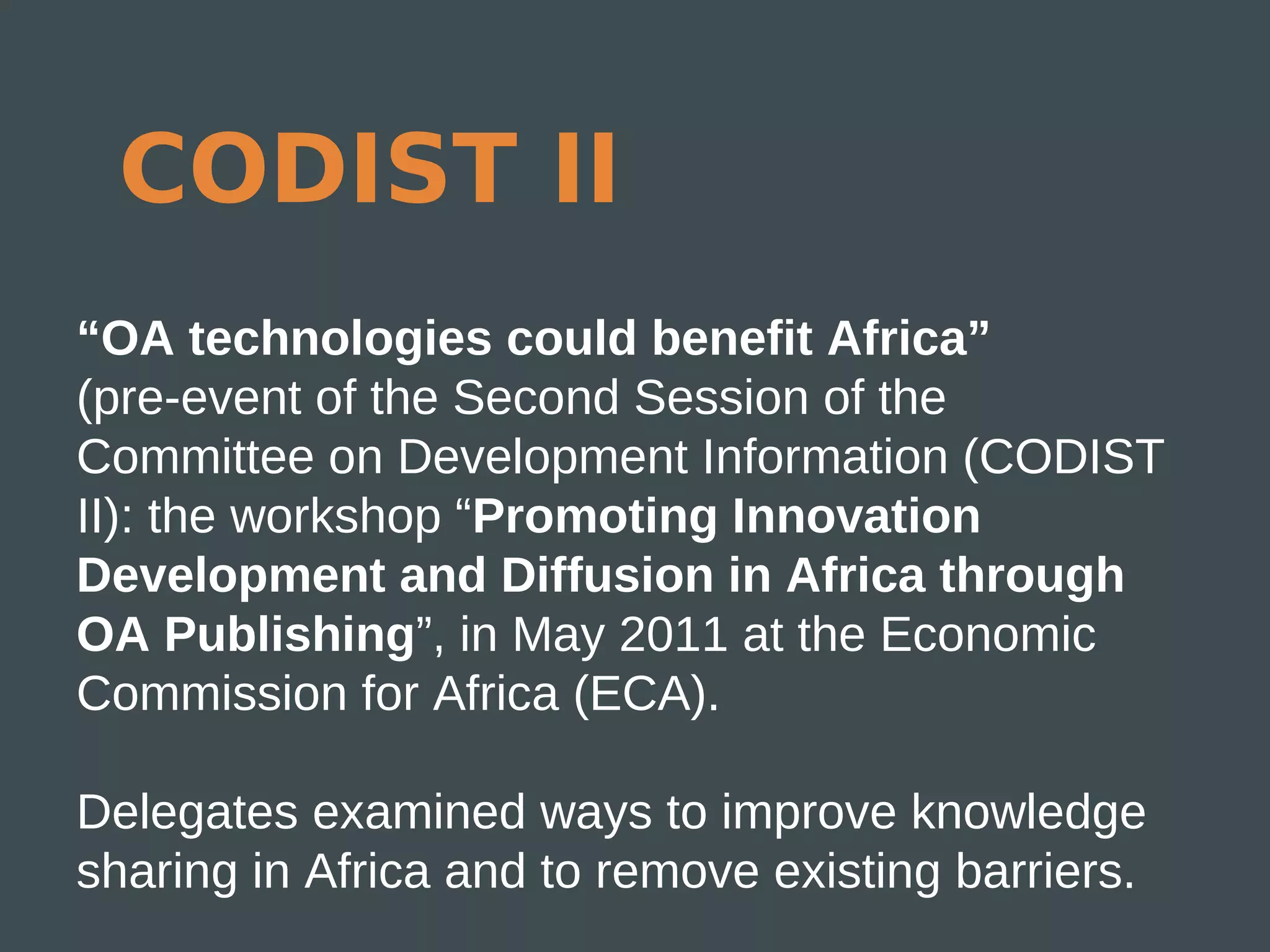 CODIST II

“OA technologies could benefit Africa” (pre-event of the Second Session of the Committee on Development Information (CODIST II): the workshop “Promoting Innovation Development and Diffusion in Africa through OA Publishing”, in May 2011 at the Economic Commission for Africa (ECA).

Delegates examined ways to improve knowledge sharing in Africa and to remove existing barriers.